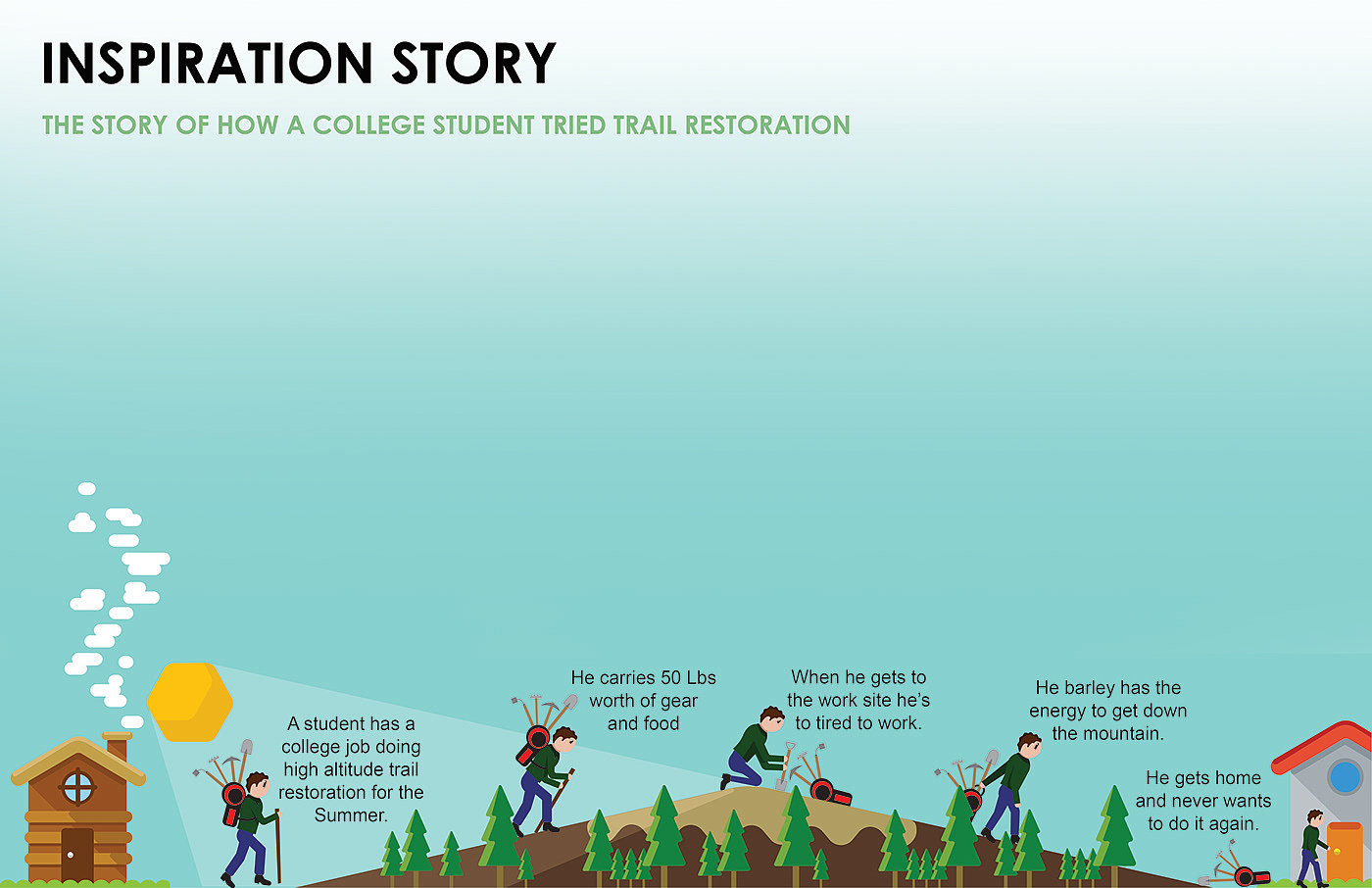 INSPIRATION STORY

THE STORY OF HOW A COLLEGE STUDENT TRIED TRAIL RESTORATION

A student has a college job doing high altitude trail restoration for the Summer.

He carries 50 Lbs worth of gear and food

When he gets to the work site he's to tired to work.

He barley has the energy to get down the mountain.

He gets home and never wants to do it again.